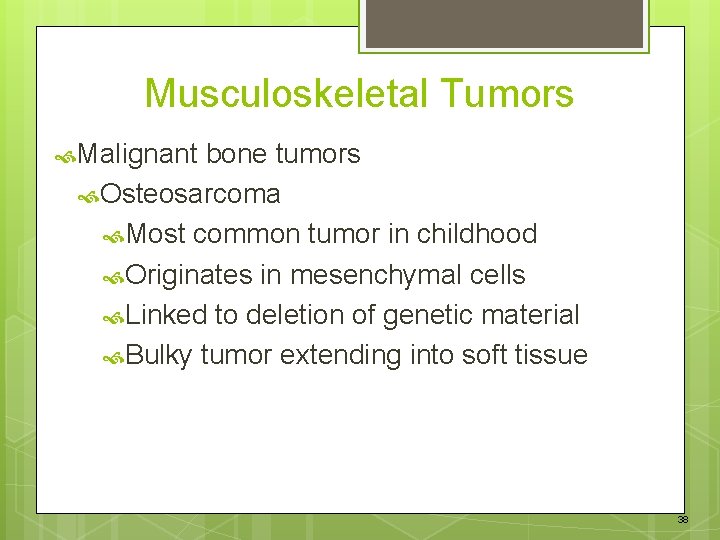 Musculoskeletal Tumors

Malignant bone tumors

Osteosarcoma

Most common tumor in childhood

Originates in mesenchymal cells

Linked to deletion of genetic material

Bulky tumor extending into soft tissue

38